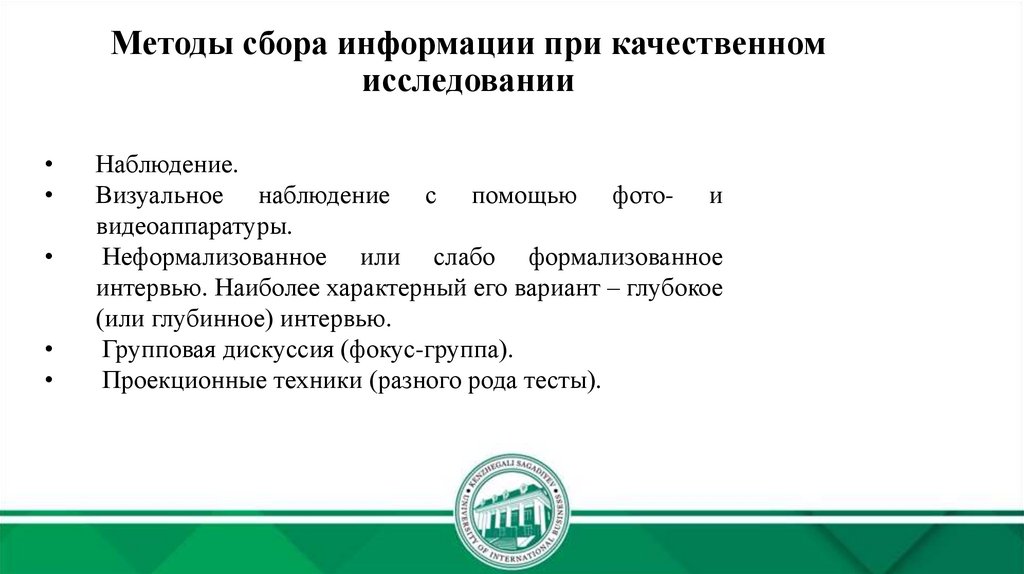 Методы сбора информации при качественном исследовании

• Наблюдение.
• Визуальное наблюдение с помощью фото- и видеоаппаратуры.
• Неформализованное или слабо формализованное интервью. Наиболее характерный его вариант – глубокое (или глубинное) интервью.
• Групповая дискуссия (фокус-группа).
• Проекционные техники (разного рода тесты).

KENZHEGALI SAGADIYEV UNIVERSITY OF INTERNATIONAL BUSINESS